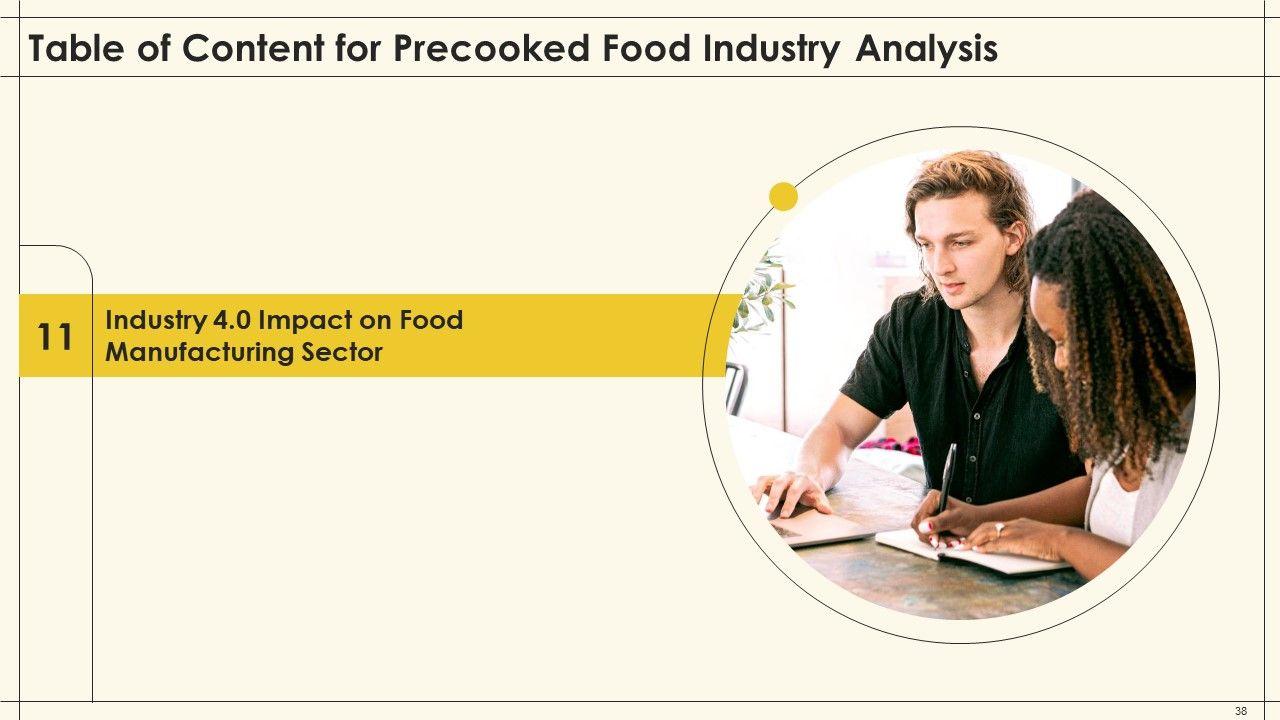 Table of Content for Precooked Food Industry Analysis

11

Industry 4.0 Impact on Food Manufacturing Sector

38